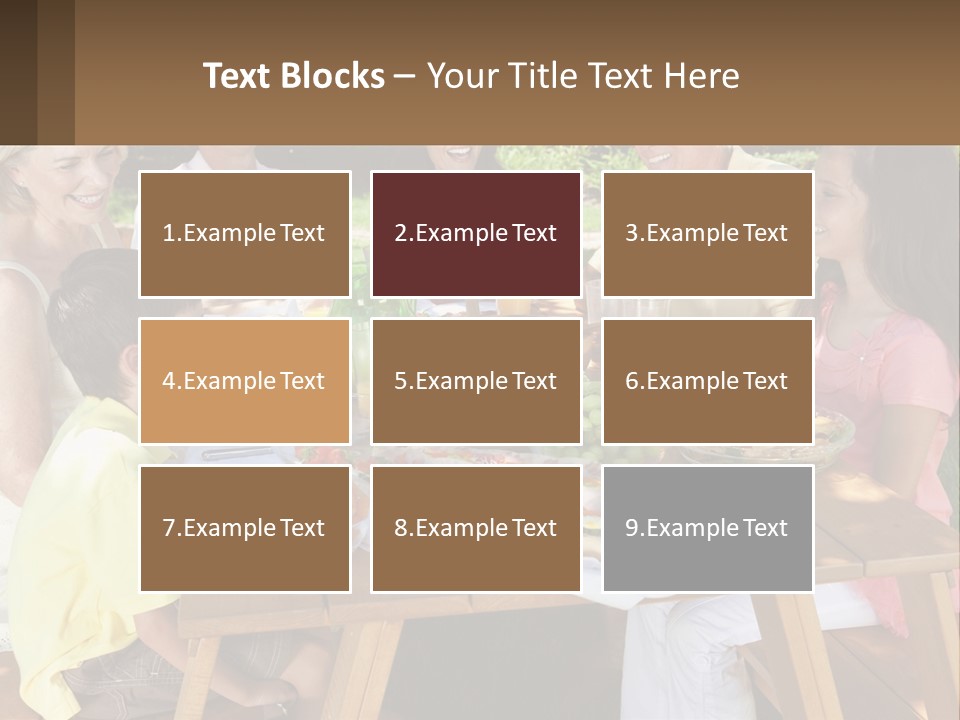 Text Blocks – Your Title Text Here

1.Example Text

2.Example Text

3.Example Text

4.Example Text

5.Example Text

6.Example Text

7.Example Text

8.Example Text

9.Example Text